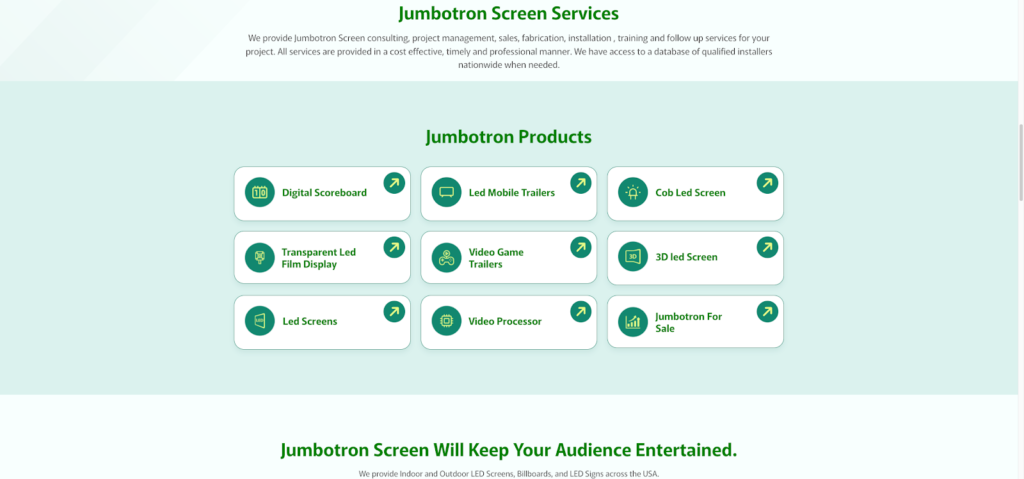 Jumbotron Screen Services

We provide Jumbotron Screen consulting, project management, sales, fabrication, installation , training and follow up services for your project. All services are provided in a cost effective, timely and professional manner. We have access to a database of qualified installers nationwide when needed.

Jumbotron Products

Digital Scoreboard

Led Mobile Trailers

Cob Led Screen

Transparent Led Film Display

Video Game Trailers

3D led Screen

Led Screens

Video Processor

Jumbotron For Sale

Jumbotron Screen Will Keep Your Audience Entertained.

We provide Indoor and Outdoor LED Screens, Billboards, and LED Signs across the USA.